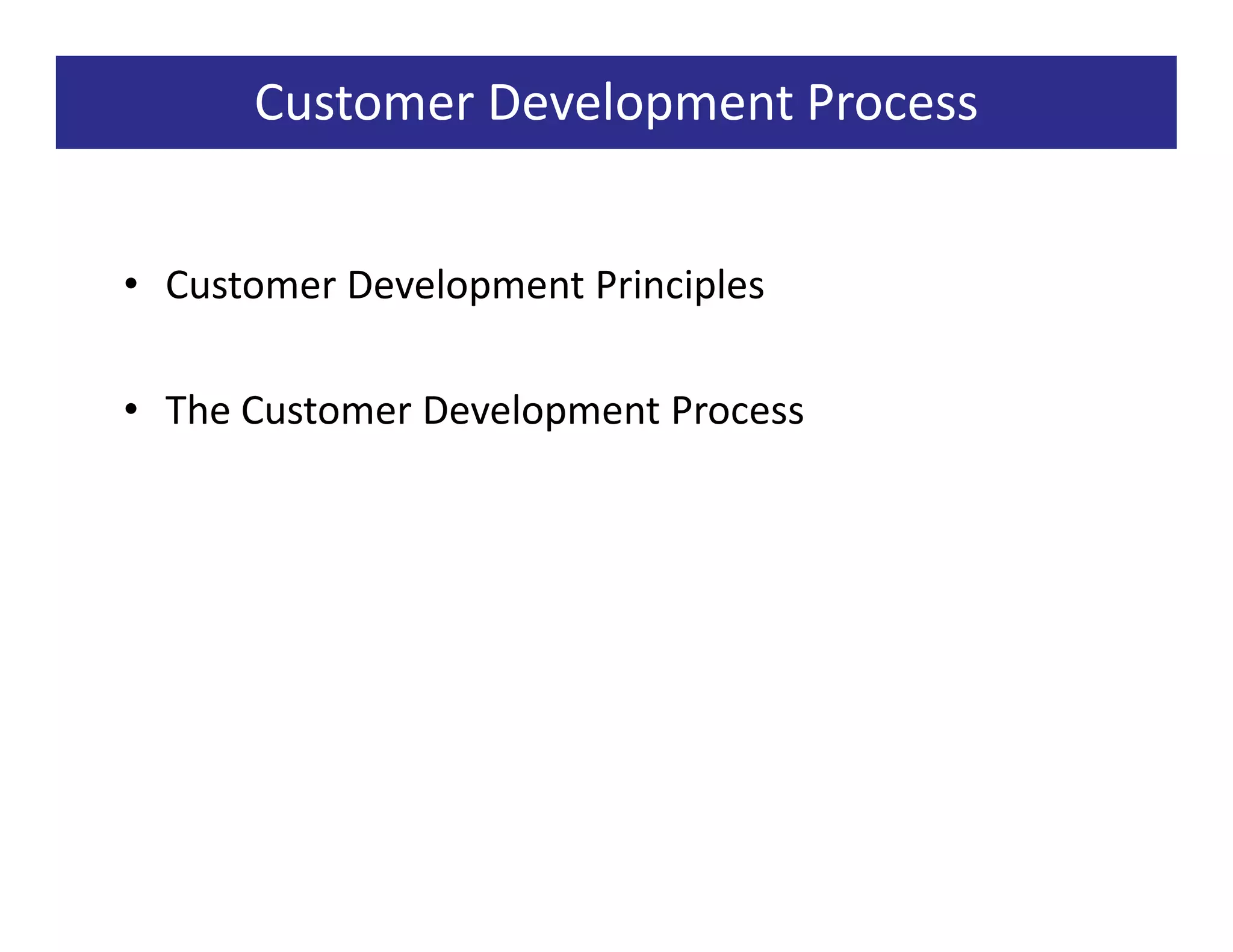 Customer Development Process

• Customer Development Principles

• The Customer Development Process